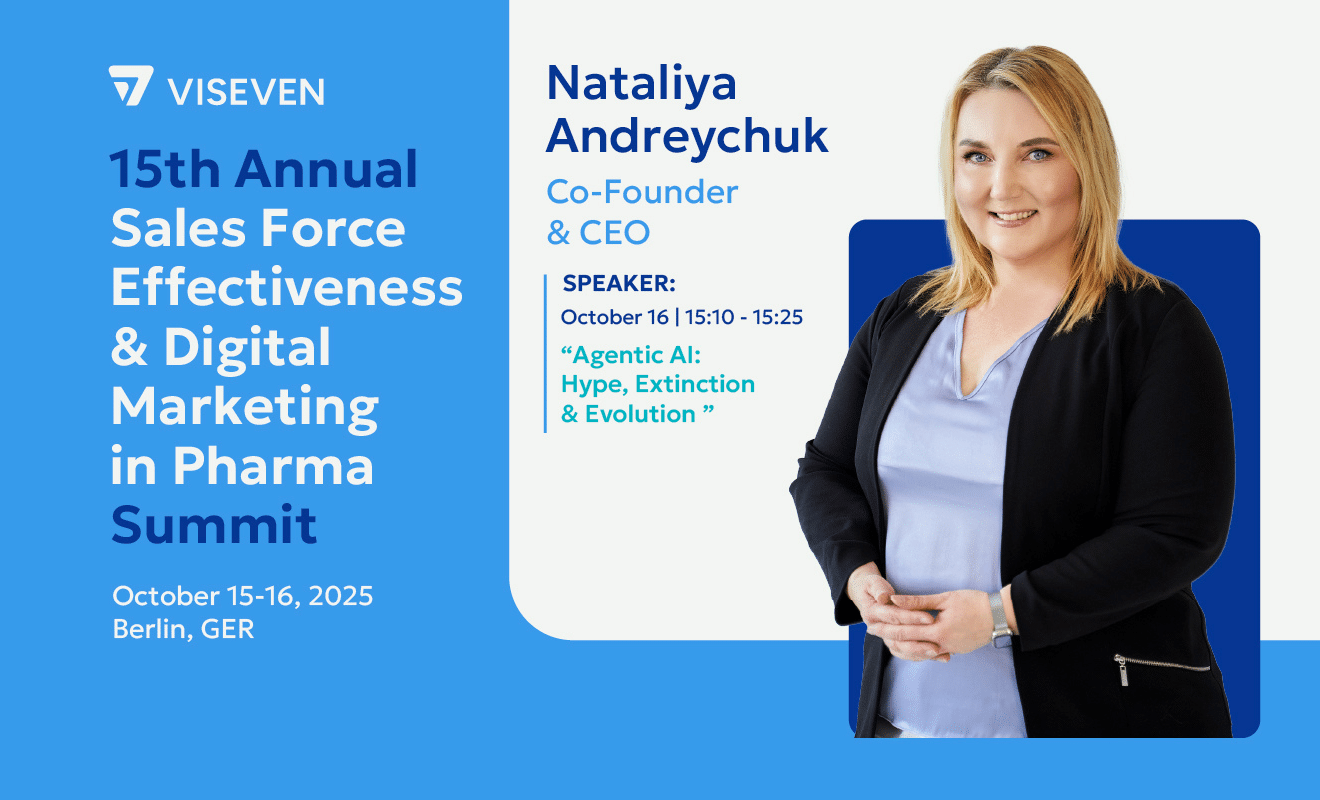 VISEVEN

15th Annual Sales Force Effectiveness & Digital Marketing in Pharma Summit

October 15-16, 2025
Berlin, GER

Nataliya Andreychuk

Co-Founder & CEO

SPEAKER:
October 16 | 15:10 - 15:25
“Agentic AI: Hype, Extinction & Evolution ”